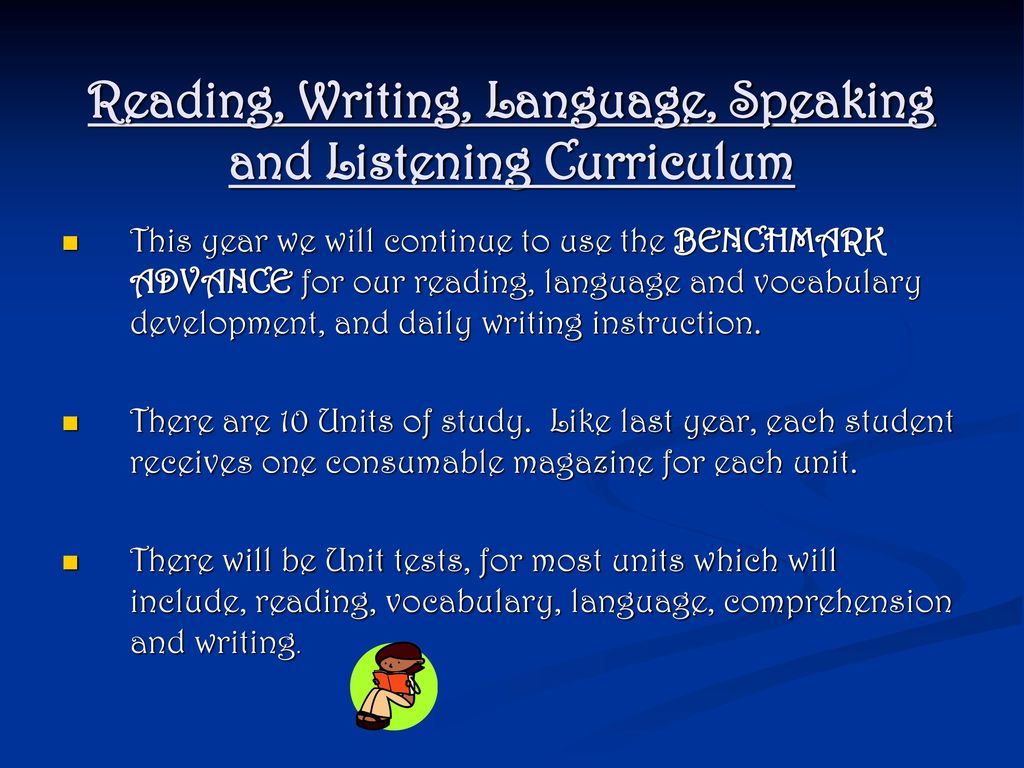 Reading, Writing, Language, Speaking and Listening Curriculum

This year we will continue to use the BENCHMARK ADVANCE for our reading, language and vocabulary development, and daily writing instruction.

There are 10 Units of study. Like last year, each student receives one consumable magazine for each unit.

There will be Unit tests, for most units which will include, reading, vocabulary, language, comprehension and writing.